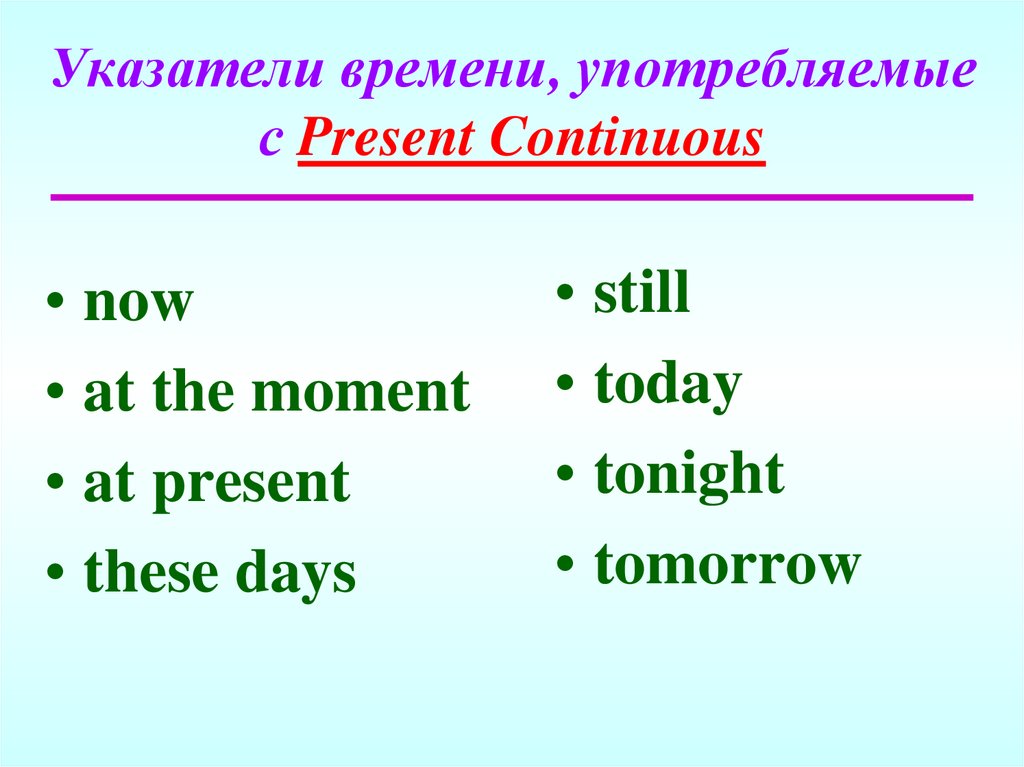 Указатели времени, употребляемые с Present Continuous

• now
• at the moment
• at present
• these days

• still
• today
• tonight
• tomorrow